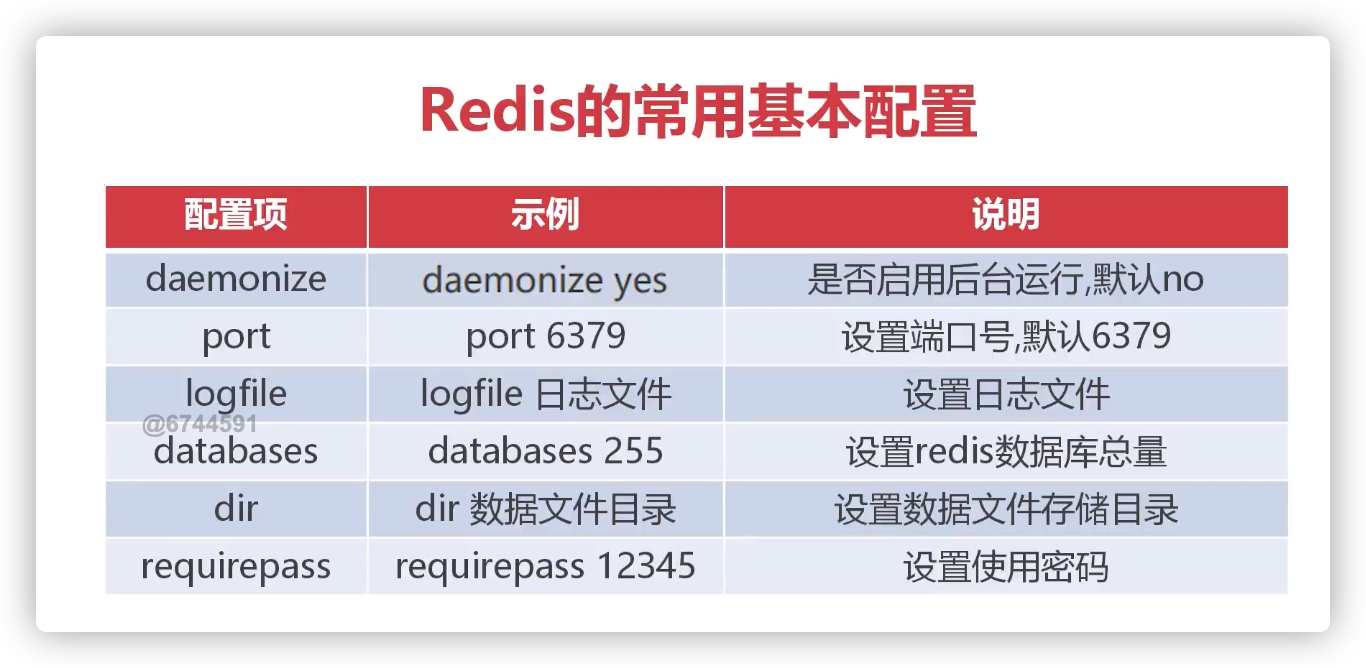 Redis的常用基本配置

| 配置项 | 示例 | 说明 |
|---|---|---|
| daemonize | daemonize yes | 是否启用后台运行,默认no |
| port | port 6379 | 设置端口号,默认6379 |
| logfile | logfile 日志文件 | 设置日志文件 |
| databases | databases 255 | 设置redis数据库总量 |
| dir | dir 数据文件目录 | 设置数据文件存储目录 |
| requirepass | requirepass 12345 | 设置使用密码 |

@6744591